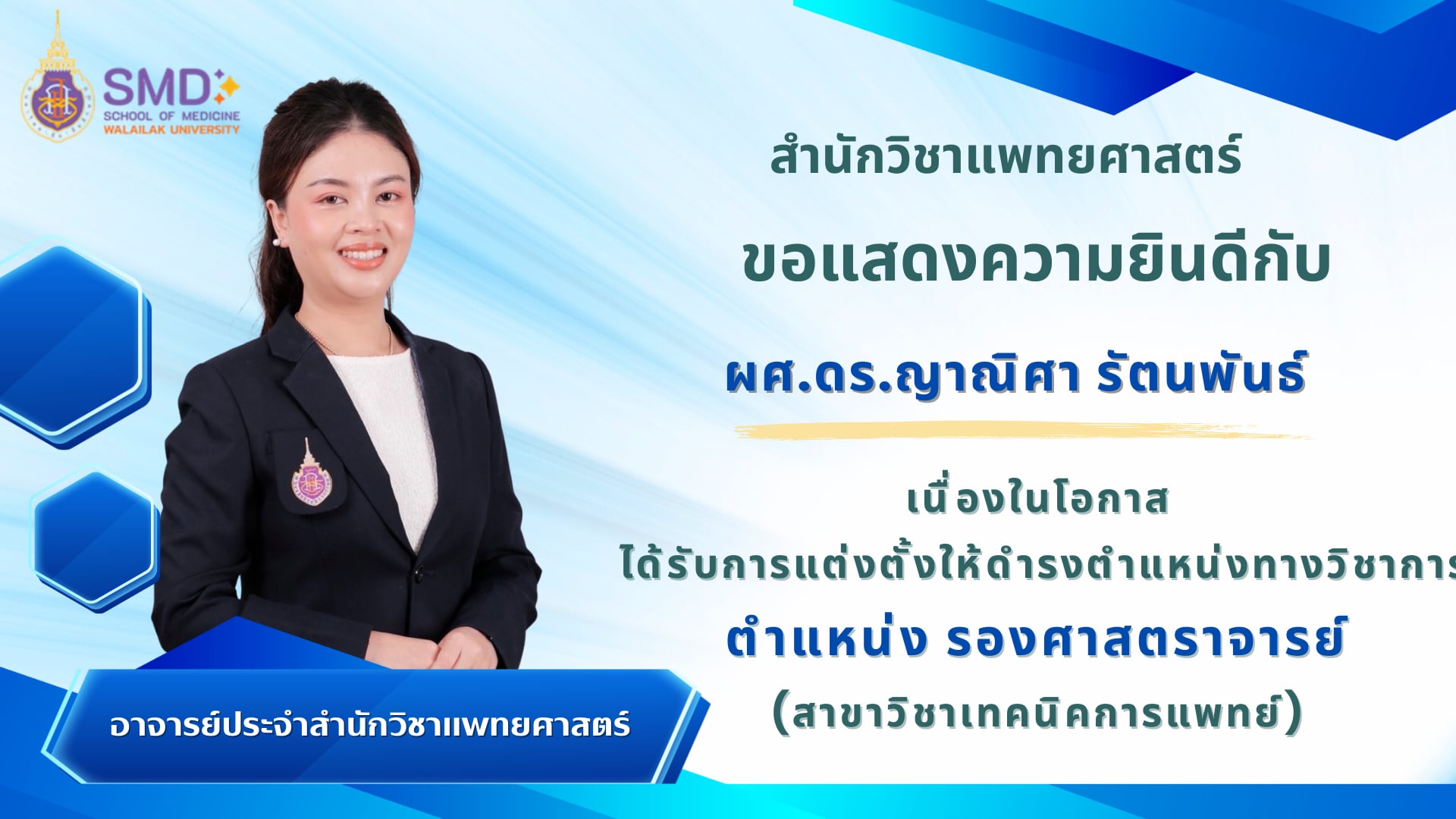 SMD
SCHOOL OF MEDICINE
WALAILAK UNIVERSITY

สำนักวิชาแพทยศาสตร์

ขอแสดงความยินดีกับ

ผศ.ดร.ญาณิศา รัตนพันธ์

เนื่องในโอกาส
ได้รับการแต่งตั้งให้ดำรงตำแหน่งทางวิชาการ
ตำแหน่ง รองศาสตราจารย์
(สาขาวิชาเทคนิคการแพทย์)

อาจารย์ประจำสำนักวิชาแพทยศาสตร์